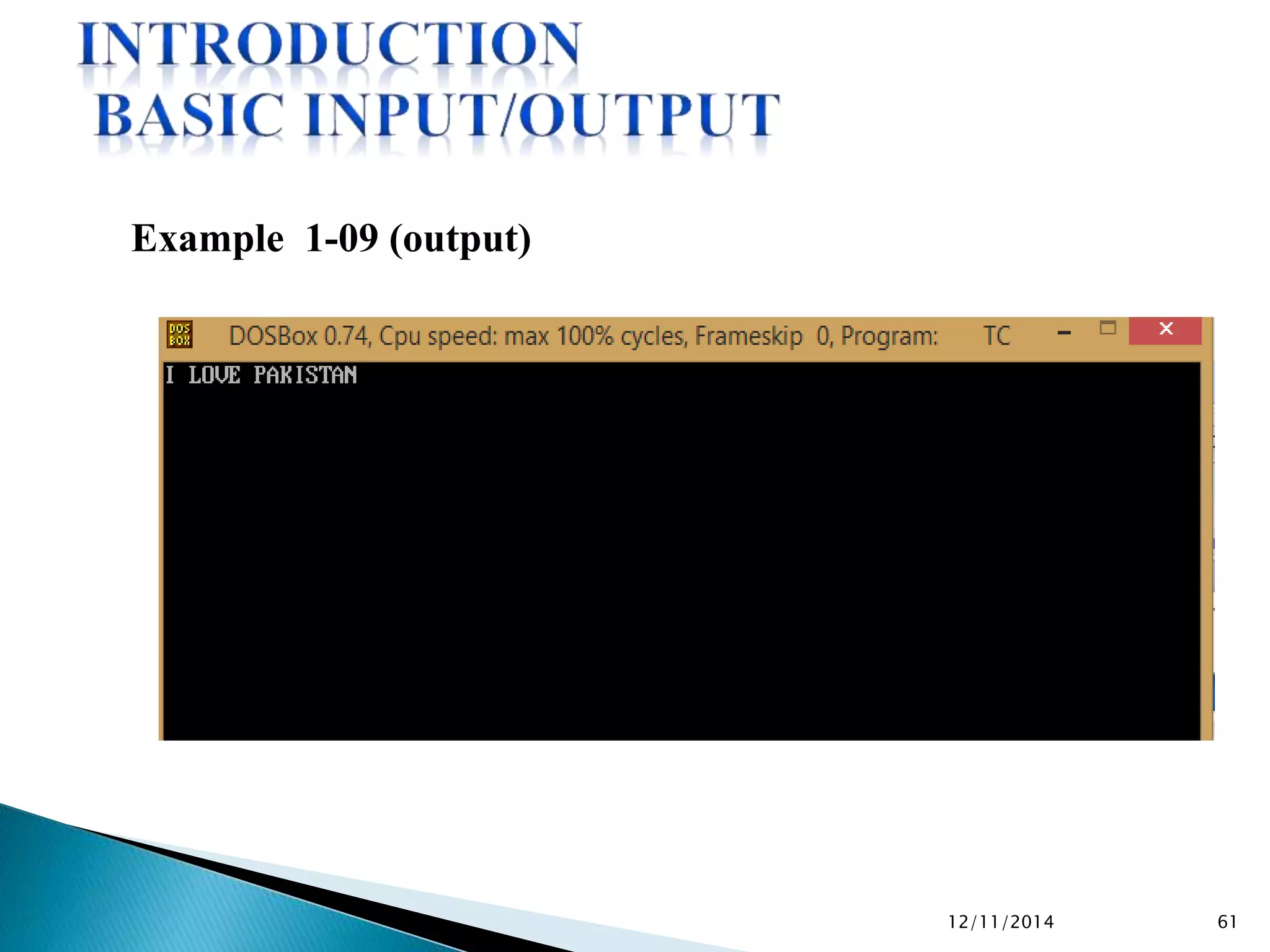 INTRODUCTION
BASIC INPUT/OUTPUT

Example 1-09 (output)

DOS BOX DOSBox 0.74, Cpu speed: max 100% cycles, Frameskip 0, Program: TC

I LOVE PAKISTAN

12/11/2014

61